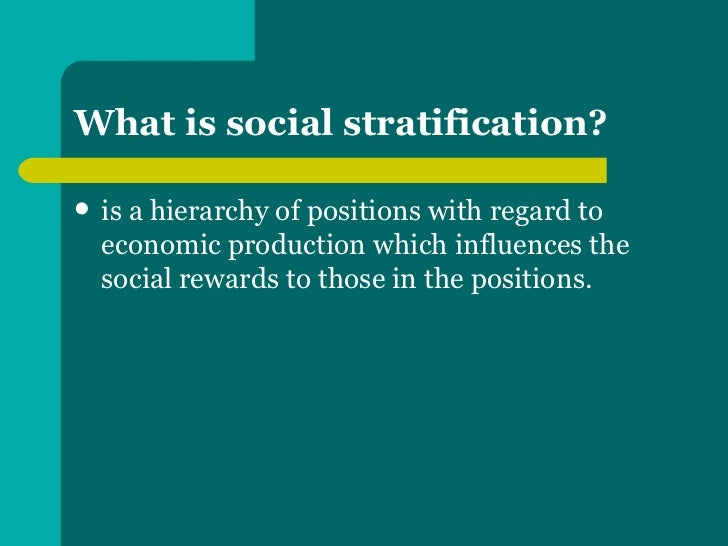 What is social stratification?

• is a hierarchy of positions with regard to economic production which influences the social rewards to those in the positions.